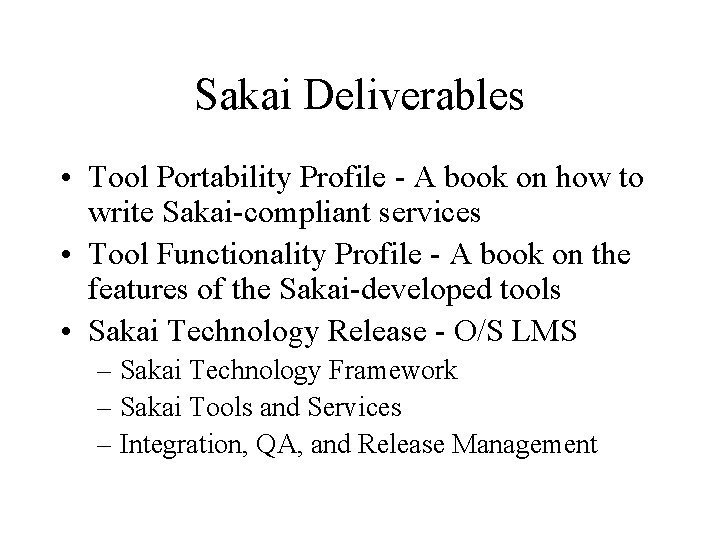 Sakai Deliverables

• Tool Portability Profile - A book on how to write Sakai-compliant services
• Tool Functionality Profile - A book on the features of the Sakai-developed tools
• Sakai Technology Release - O/S LMS
  – Sakai Technology Framework
  – Sakai Tools and Services
  – Integration, QA, and Release Management